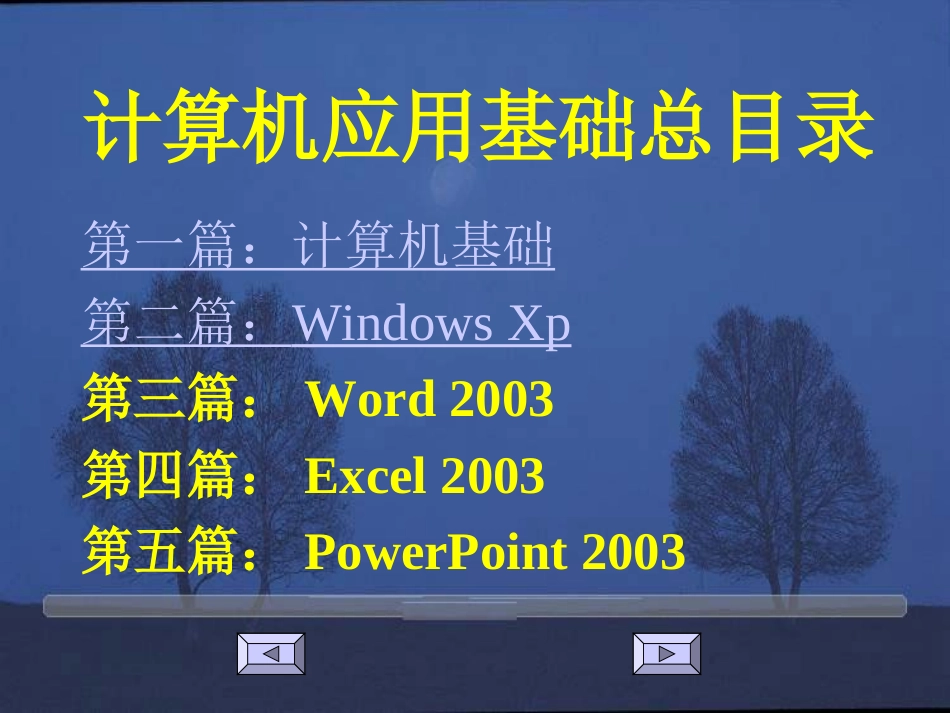 计算机应用基础总目录

第一篇：计算机基础

第二篇：Windows Xp

第三篇： Word 2003

第四篇： Excel 2003

第五篇： PowerPoint 2003